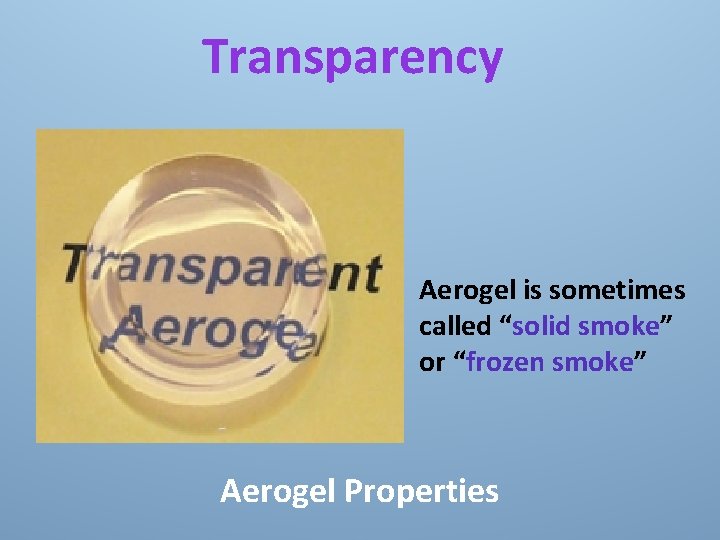 Transparency

Transparent Aerogel

Aerogel is sometimes called “solid smoke” or “frozen smoke”

Aerogel Properties